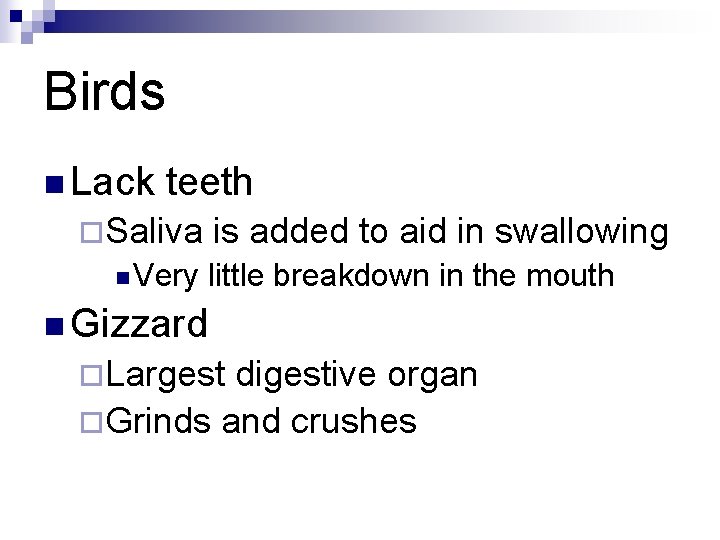 Birds

Lack teeth
Saliva is added to aid in swallowing
Very little breakdown in the mouth

Gizzard
Largest digestive organ
Grinds and crushes